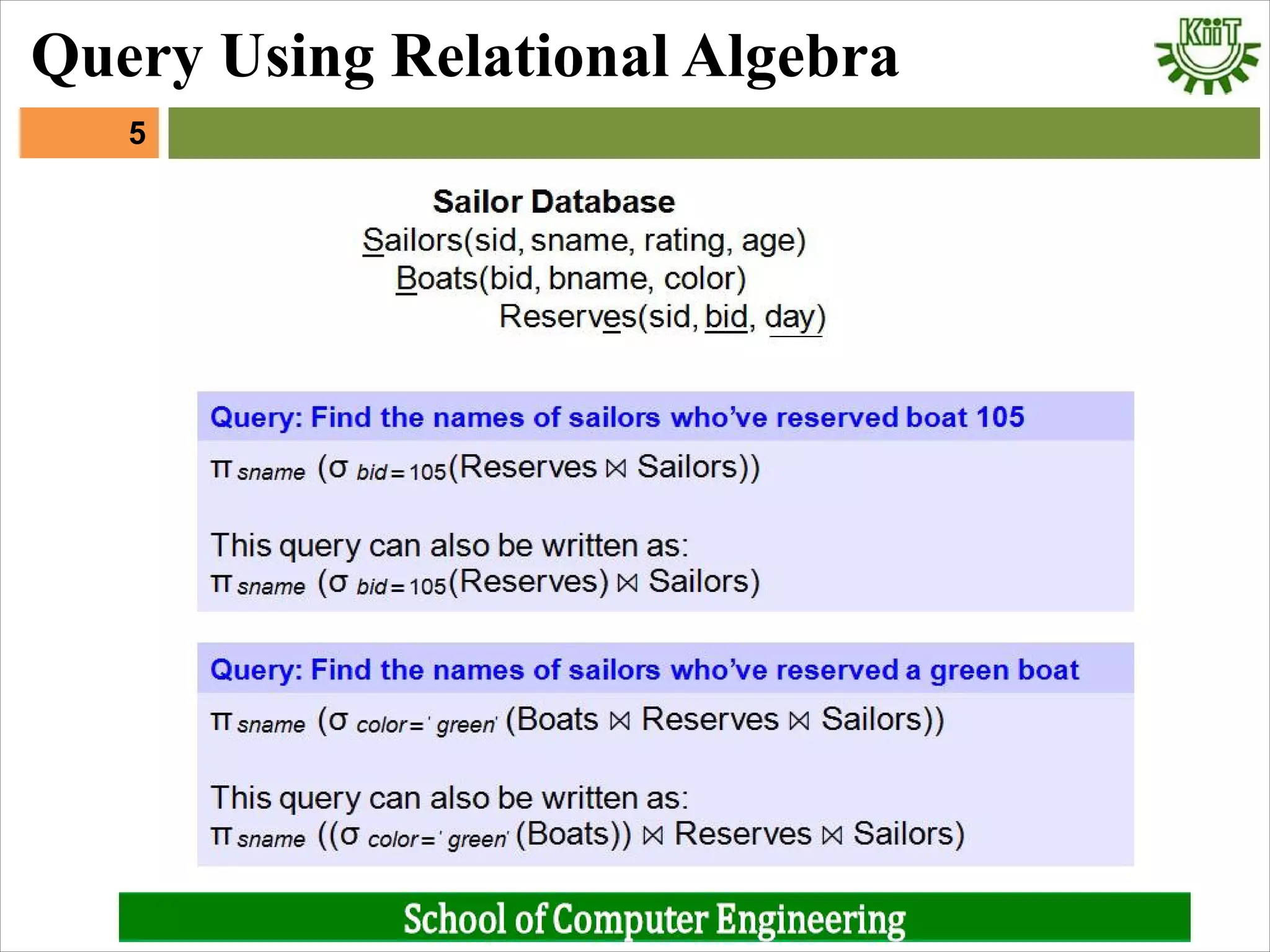 Query Using Relational Algebra

KiiT

5

Sailor Database
Sailors(sid, sname, rating, age)
Boats(bid, bname, color)
Reserves(sid, bid, day)

Query: Find the names of sailors who've reserved boat 105

$\pi_{sname}(\sigma_{bid=105}(Reserves \bowtie Sailors))$

This query can also be written as:
$\pi_{sname}(\sigma_{bid=105}(Reserves) \bowtie Sailors)$

Query: Find the names of sailors who've reserved a green boat

$\pi_{sname}(\sigma_{color='green'}(Boats \bowtie Reserves \bowtie Sailors))$

This query can also be written as:
$\pi_{sname}((\sigma_{color='green'}(Boats)) \bowtie Reserves \bowtie Sailors)$

School of Computer Engineering